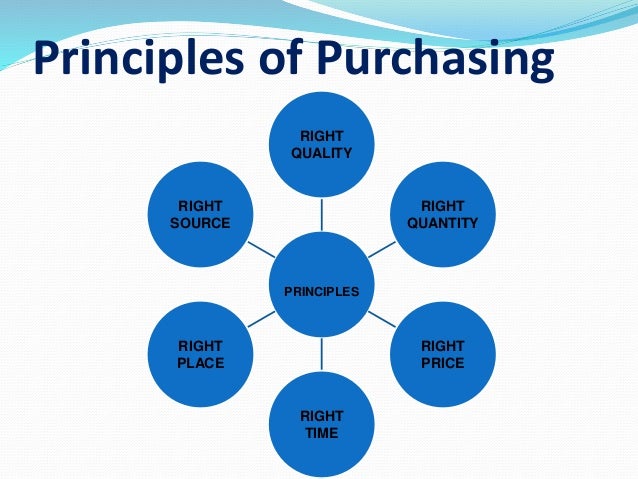 Principles of Purchasing

RIGHT QUALITY

RIGHT SOURCE

RIGHT QUANTITY

PRINCIPLES

RIGHT PLACE

RIGHT PRICE

RIGHT TIME